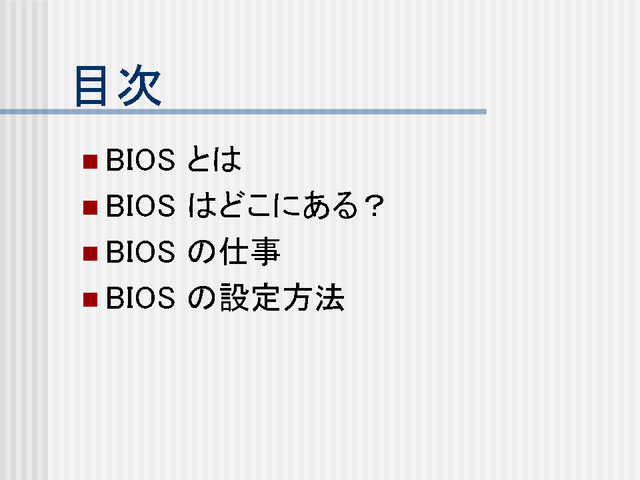 目次

■ BIOS とは
■ BIOS はどこにある？
■ BIOS の仕事
■ BIOS の設定方法